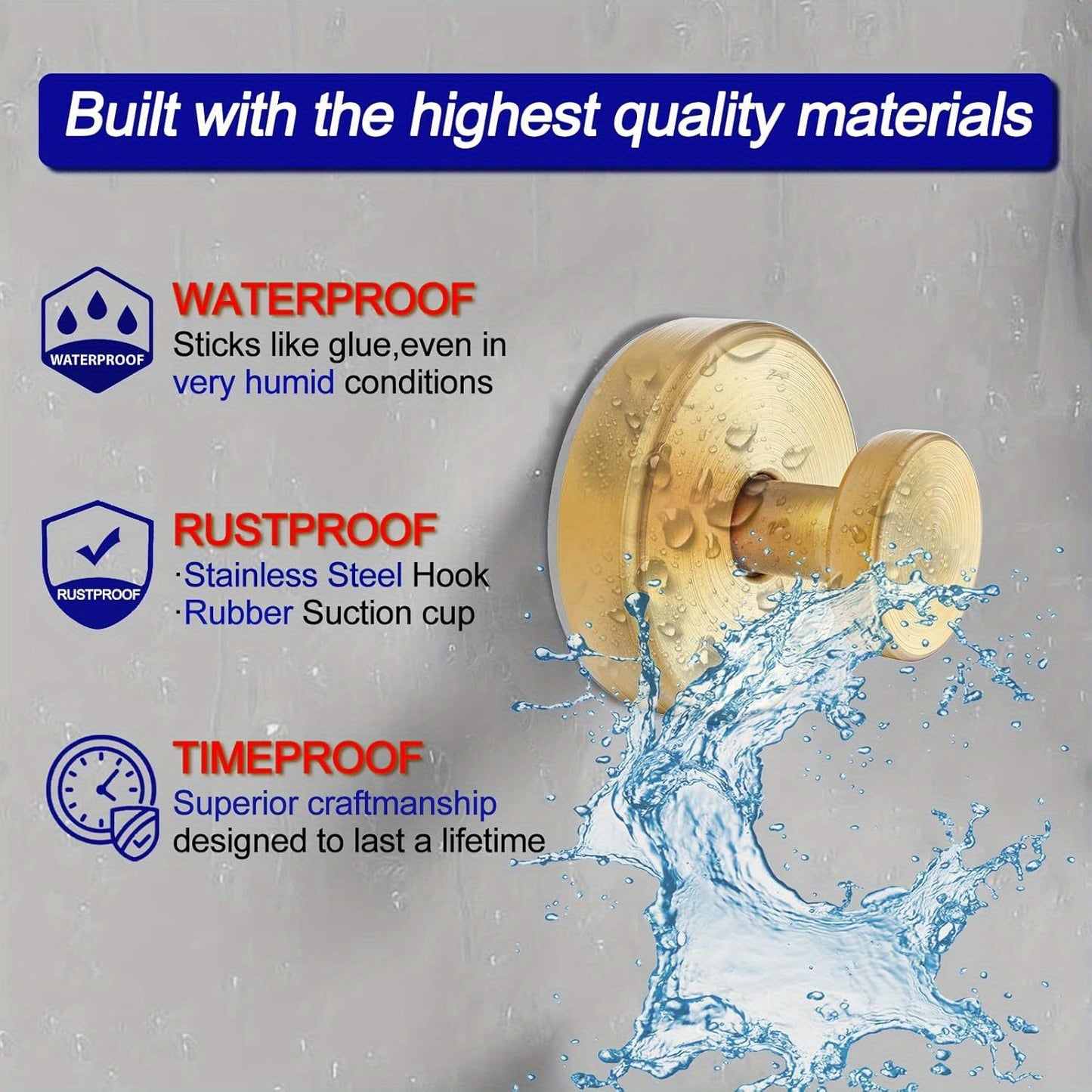 Built with the highest quality materials

WATERPROOF

WATERPROOF
Sticks like glue,even in very humid conditions

RUSTPROOF

RUSTPROOF
·Stainless Steel Hook
·Rubber Suction cup

TIMEPROOF
Superior craftmanship designed to last a lifetime